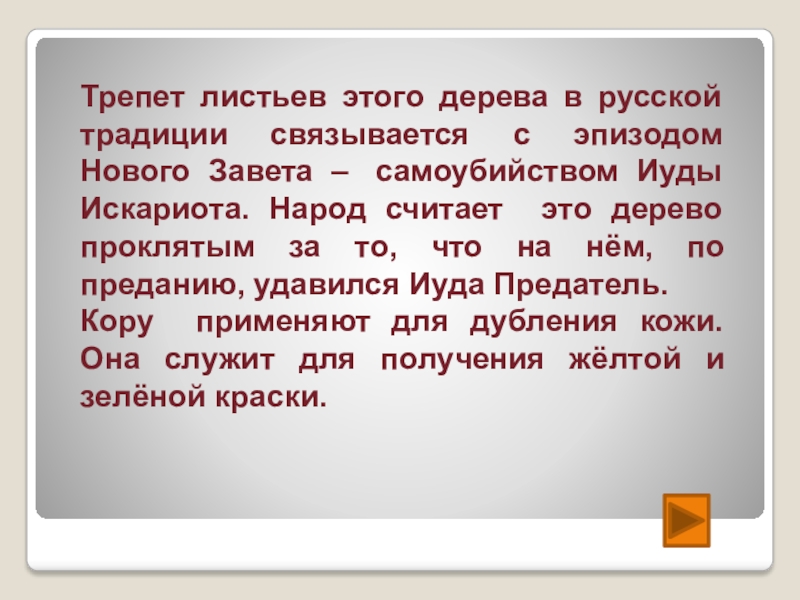 Трепет листьев этого дерева в русской традиции связывается с эпизодом Нового Завета – самоубийством Иуды Искариота. Народ считает это дерево проклятым за то, что на нём, по преданию, удавился Иуда Предатель.
Кору применяют для дубления кожи. Она служит для получения жёлтой и зелёной краски.